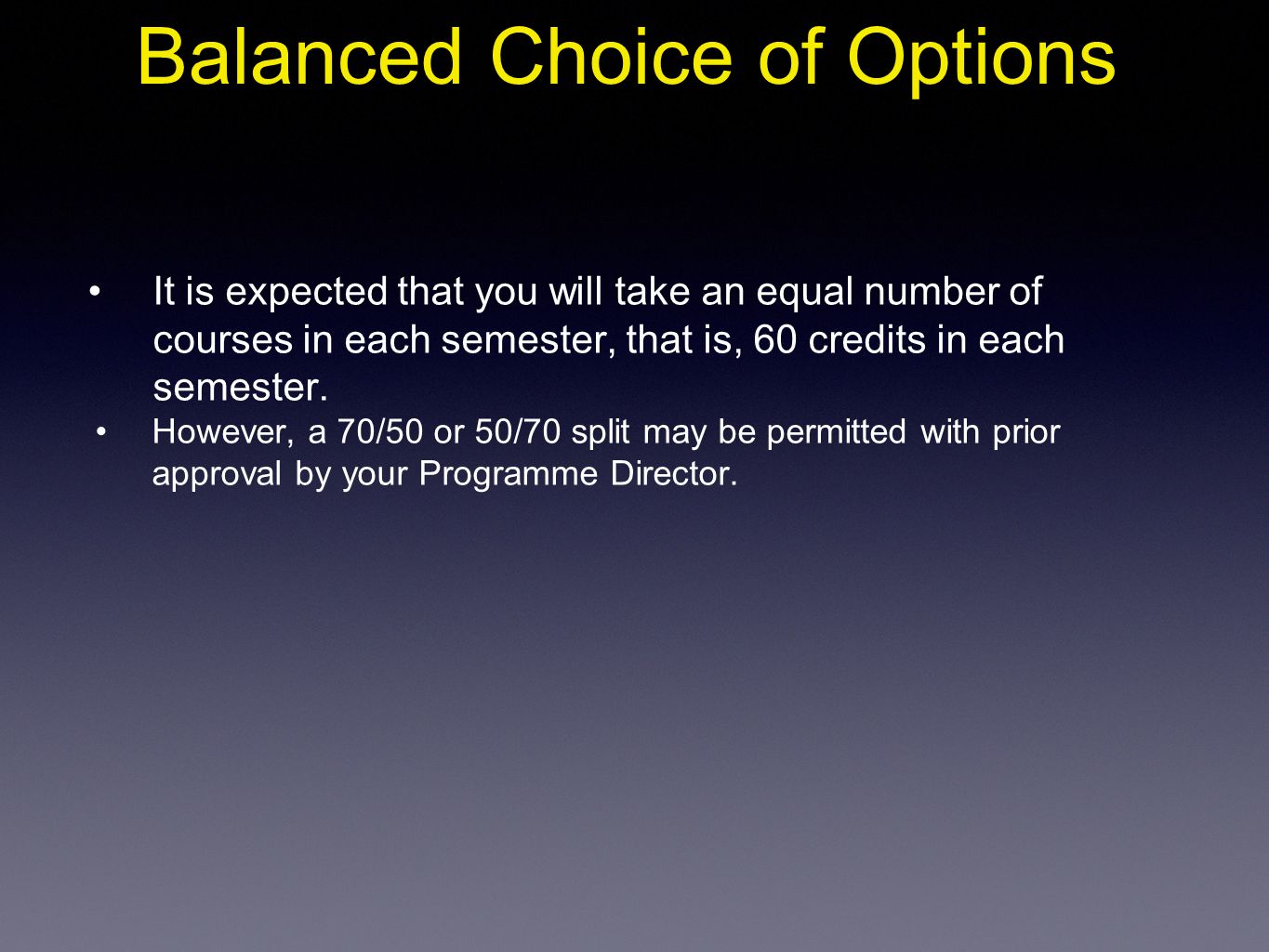 Balanced Choice of Options

• It is expected that you will take an equal number of courses in each semester, that is, 60 credits in each semester.

• However, a 70/50 or 50/70 split may be permitted with prior approval by your Programme Director.